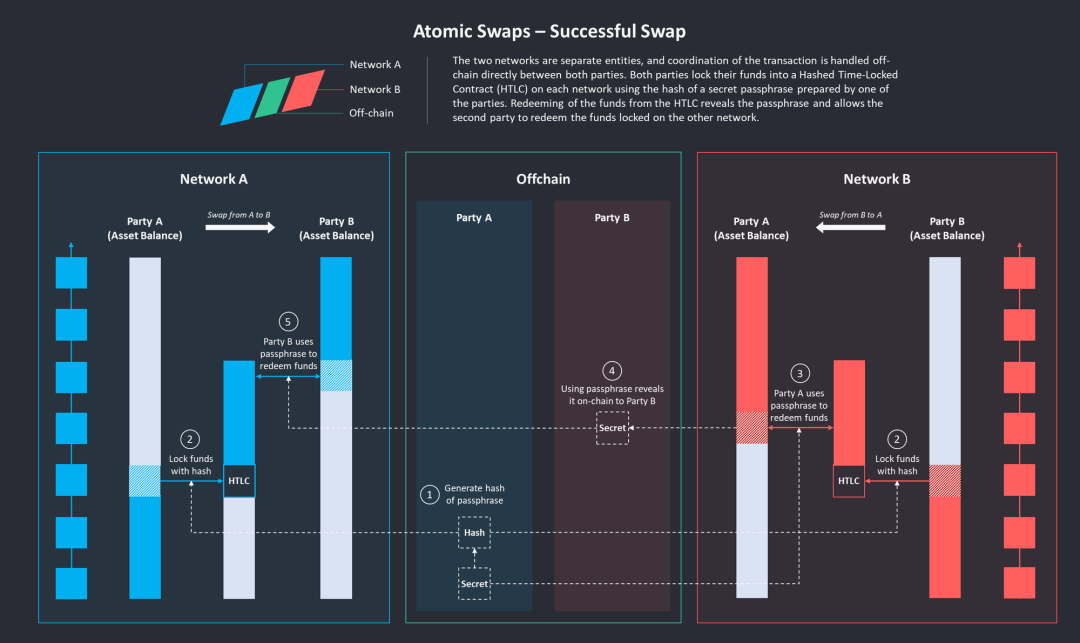 Atomic Swaps – Successful Swap

Network A
Network B
Off-chain

The two networks are separate entities, and coordination of the transaction is handled off-chain directly between both parties. Both parties lock their funds into a Hashed Time-Locked Contract (HTLC) on each network using the hash of a secret passphrase prepared by one of the parties. Redeeming of the funds from the HTLC reveals the passphrase and allows the second party to redeem the funds locked on the other network.

Network A

Party A (Asset Balance)
Swap from A to B
Party B (Asset Balance)

5
Party B uses passphrase to redeem funds

2
Lock funds with hash

HTLC

Offchain

Party A
Party B

4
Using passphrase reveals it on-chain to Party B

Secret

1
Generate hash of passphrase

Hash

Secret

Network B

Party A (Asset Balance)
Swap from B to A
Party B (Asset Balance)

3
Party A uses passphrase to redeem funds

2
Lock funds with hash

HTLC